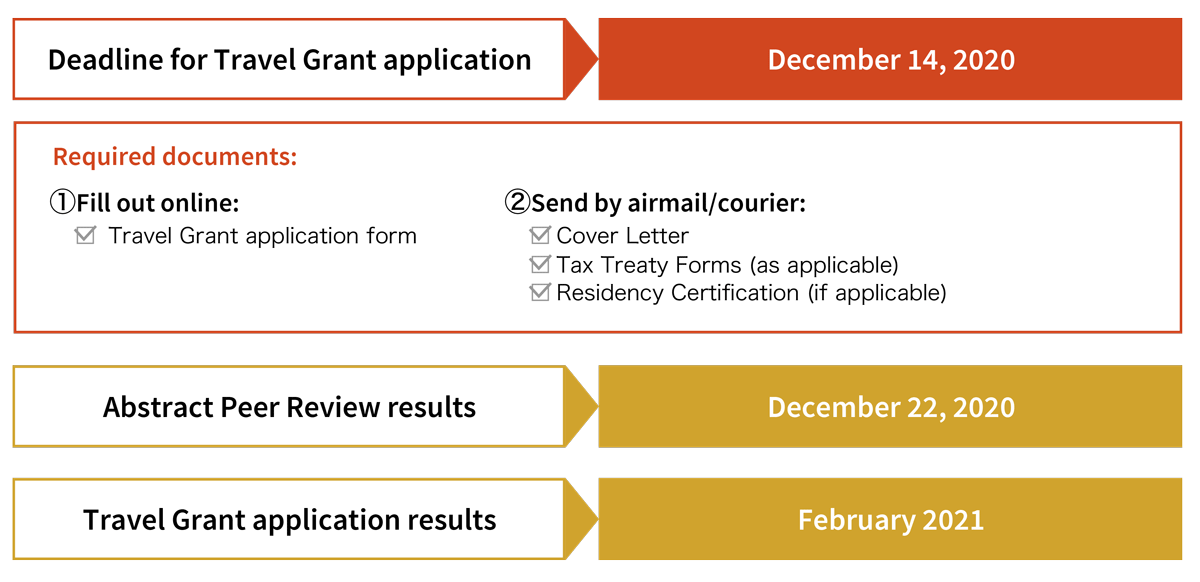 Deadline for Travel Grant application

December 14, 2020

Required documents:

①Fill out online:
☑ Travel Grant application form

②Send by airmail/courier:
☑ Cover Letter
☑ Tax Treaty Forms (as applicable)
☑ Residency Certification (if applicable)

Abstract Peer Review results

December 22, 2020

Travel Grant application results

February 2021